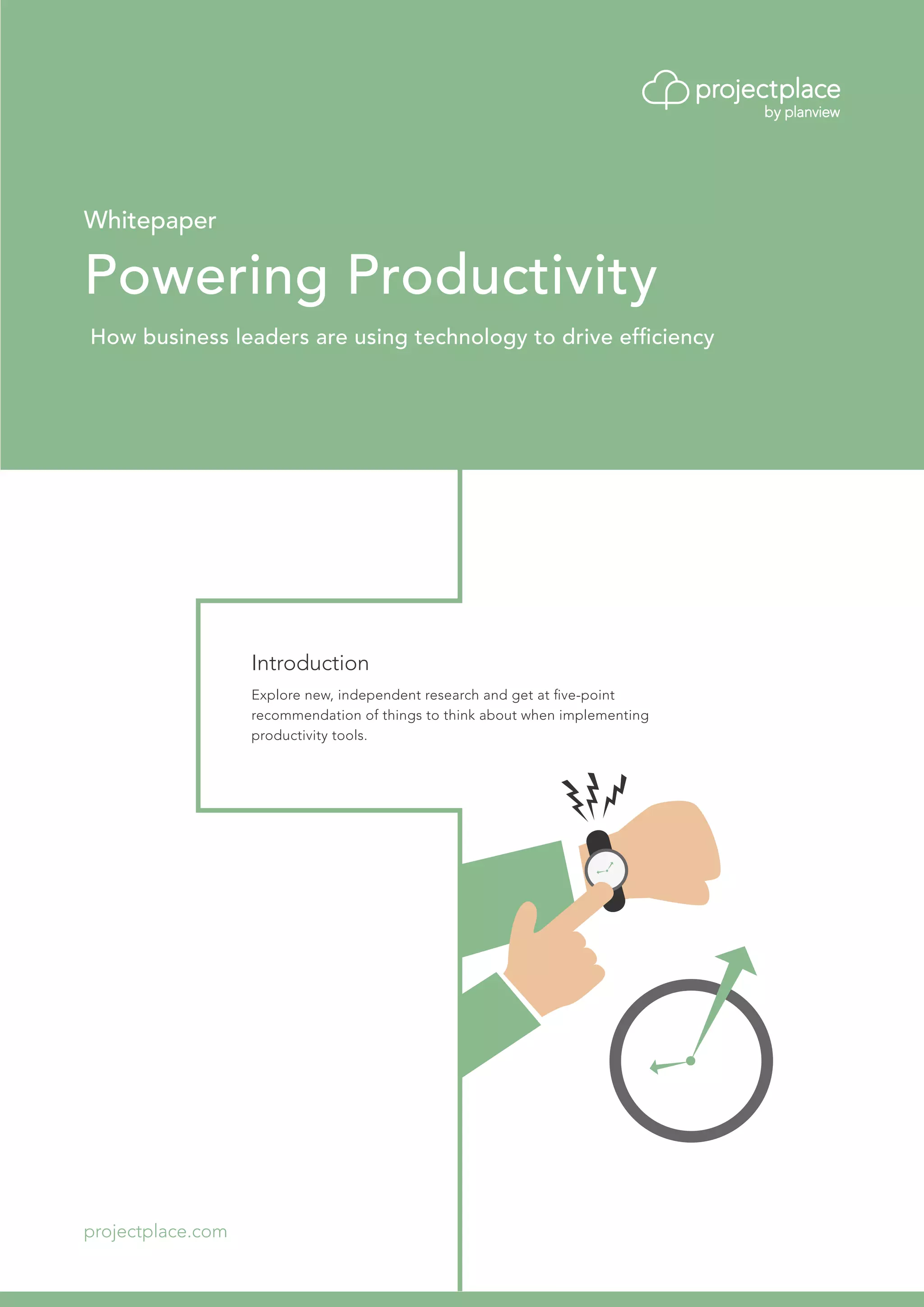 projectplace
by planview

Whitepaper

Powering Productivity

How business leaders are using technology to drive efficiency

Introduction

Explore new, independent research and get at five-point recommendation of things to think about when implementing productivity tools.

projectplace.com